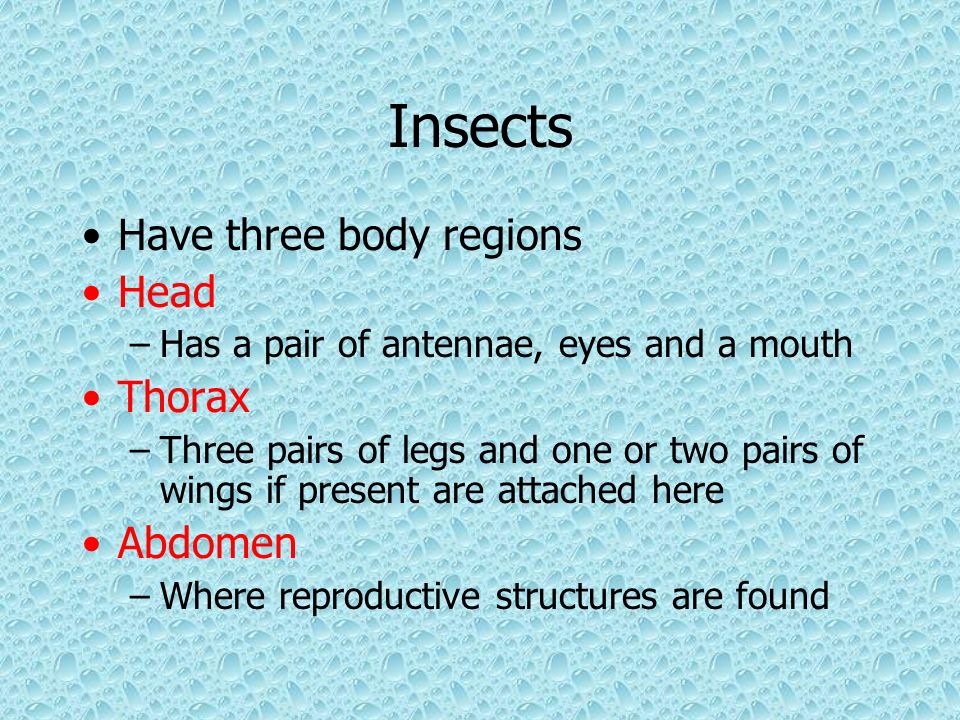 Insects

• Have three body regions
• Head
– Has a pair of antennae, eyes and a mouth
• Thorax
– Three pairs of legs and one or two pairs of wings if present are attached here
• Abdomen
– Where reproductive structures are found